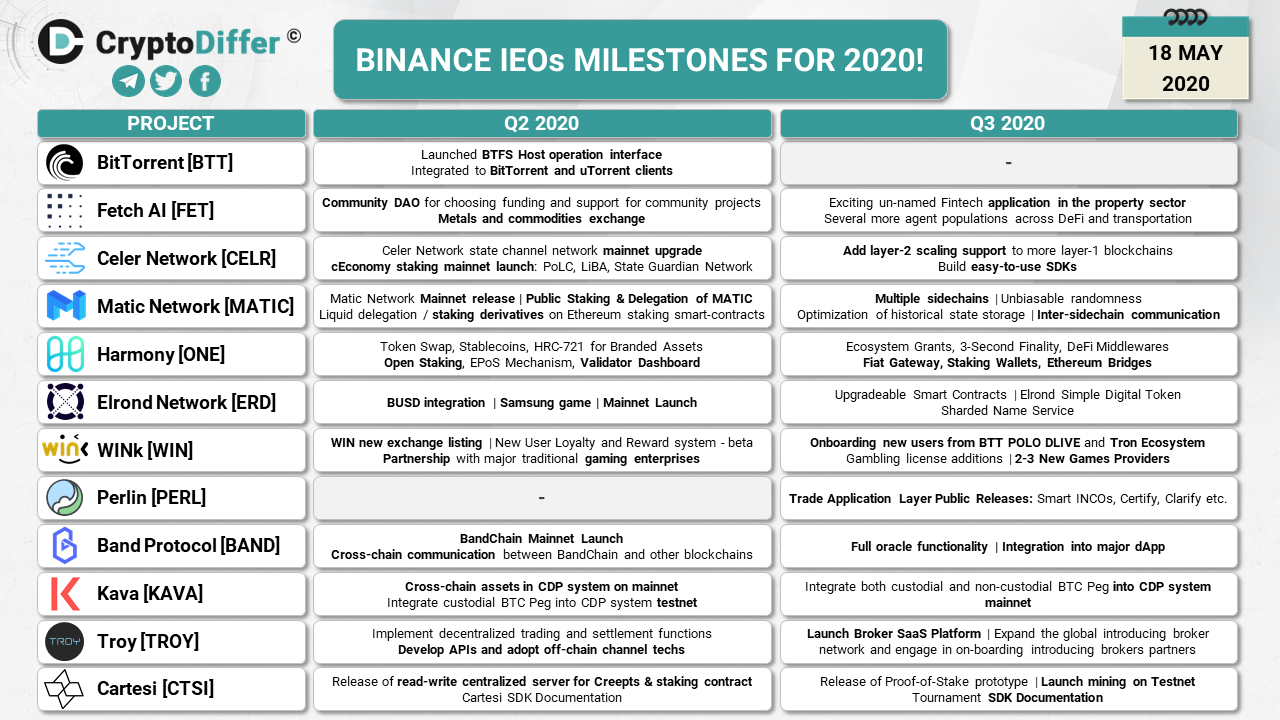 CryptoDiffer ©

BINANCE IEOs MILESTONES FOR 2020!

18 MAY 2020

| PROJECT | Q2 2020 | Q3 2020 |
|---|---|---|
| BitTorrent [BTT] | Launched BTFS Host operation interface Integrated to BitTorrent and uTorrent clients | - |
| Fetch AI [FET] | Community DAO for choosing funding and support for community projects Metals and commodities exchange | Exciting un-named Fintech application in the property sector Several more agent populations across DeFi and transportation |
| Celer Network [CELR] | Celer Network state channel network mainnet upgrade cEconomy staking mainnet launch: PoLC, LiBA, State Guardian Network | Add layer-2 scaling support to more layer-1 blockchains Build easy-to-use SDKs |
| Matic Network [MATIC] | Matic Network Mainnet release \| Public Staking & Delegation of MATIC Liquid delegation / staking derivatives on Ethereum staking smart-contracts | Multiple sidechains \| Unbiasable randomness Optimization of historical state storage \| Inter-sidechain communication |
| Harmony [ONE] | Token Swap, Stablecoins, HRC-721 for Branded Assets Open Staking, EPoS Mechanism, Validator Dashboard | Ecosystem Grants, 3-Second Finality, DeFi Middlewares Fiat Gateway, Staking Wallets, Ethereum Bridges |
| Elrond Network [ERD] | BUSD integration \| Samsung game \| Mainnet Launch | Upgradeable Smart Contracts \| Elrond Simple Digital Token Sharded Name Service |
| WINk [WIN] | WIN new exchange listing \| New User Loyalty and Reward system - beta Partnership with major traditional gaming enterprises | Onboarding new users from BTT POLO DLIVE and Tron Ecosystem Gambling license additions \| 2-3 New Games Providers |
| Perlin [PERL] | - | Trade Application Layer Public Releases: Smart INCOs, Certify, Clarify etc. |
| Band Protocol [BAND] | BandChain Mainnet Launch Cross-chain communication between BandChain and other blockchains | Full oracle functionality \| Integration into major dApp |
| Kava [KAVA] | Cross-chain assets in CDP system on mainnet Integrate custodial BTC Peg into CDP system testnet | Integrate both custodial and non-custodial BTC Peg into CDP system mainnet |
| Troy [TROY] | Implement decentralized trading and settlement functions Develop APIs and adopt off-chain channel techs | Launch Broker SaaS Platform \| Expand the global introducing broker network and engage in on-boarding introducing brokers partners |
| Cartesi [CTSI] | Release of read-write centralized server for Creepts & staking contract Cartesi SDK Documentation | Release of Proof-of-Stake prototype \| Launch mining on Testnet Tournament SDK Documentation |